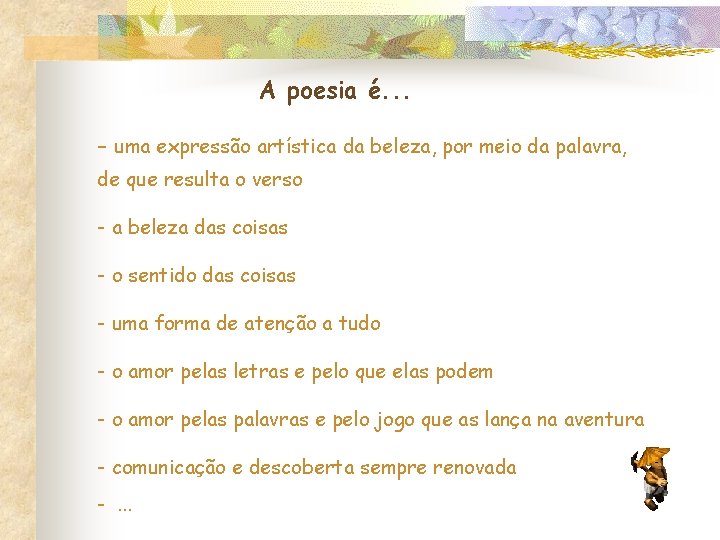 A poesia é...

– uma expressão artística da beleza, por meio da palavra, de que resulta o verso

- a beleza das coisas

- o sentido das coisas

- uma forma de atenção a tudo

- o amor pelas letras e pelo que elas podem

- o amor pelas palavras e pelo jogo que as lança na aventura

- comunicação e descoberta sempre renovada

- ...